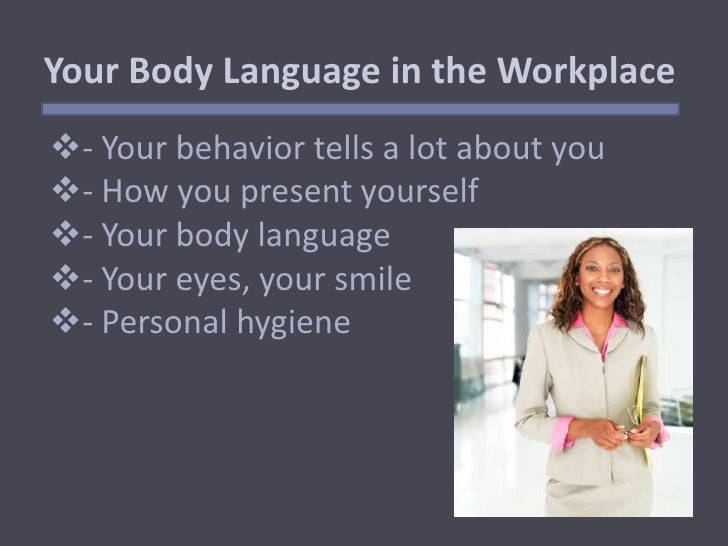 Your Body Language in the Workplace

❖- Your behavior tells a lot about you
❖- How you present yourself
❖- Your body language
❖- Your eyes, your smile
❖- Personal hygiene